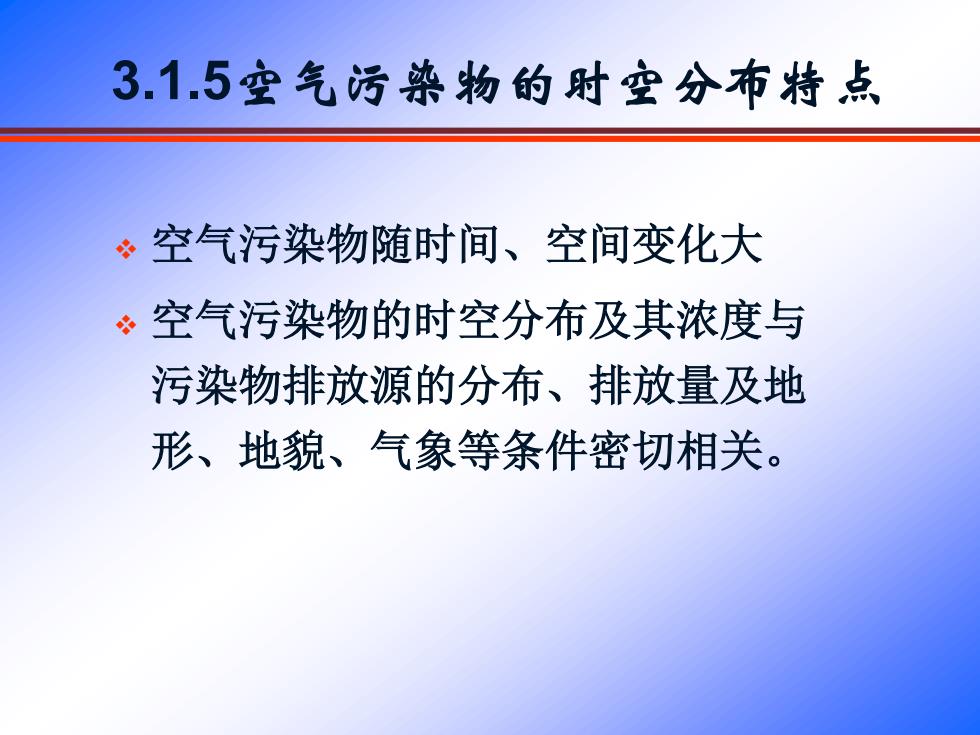 3.1.5空气污染物的时空分布特点

❖ 空气污染物随时间、空间变化大

❖ 空气污染物的时空分布及其浓度与污染物排放源的分布、排放量及地形、地貌、气象等条件密切相关。